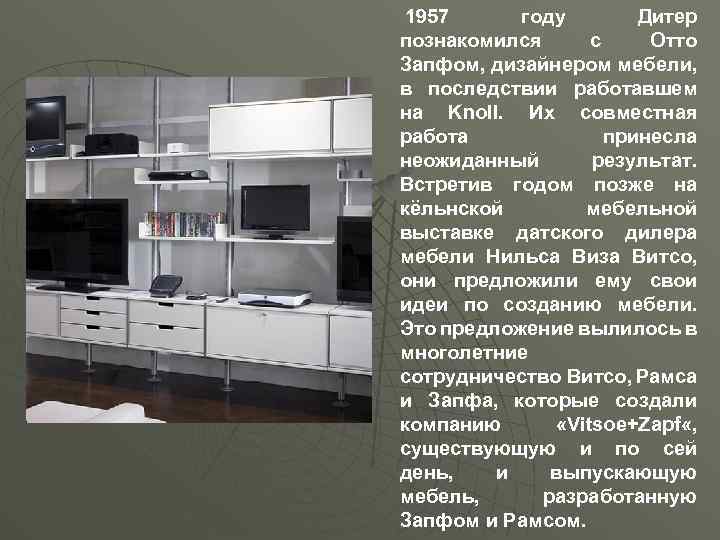 1957 году Дитер познакомился с Отто Запфом, дизайнером мебели, в последствии работавшем на Knoll. Их совместная работа принесла неожиданный результат. Встретив годом позже на кёльнской мебельной выставке датского дилера мебели Нильса Виза Витсо, они предложили ему свои идеи по созданию мебели. Это предложение вылилось в многолетние
сотрудничество Витсо, Рамса и Запфа, которые создали компанию «Vitsoe+Zapf», существующую и по сей день, и выпускающую мебель, разработанную Запфом и Рамсом.